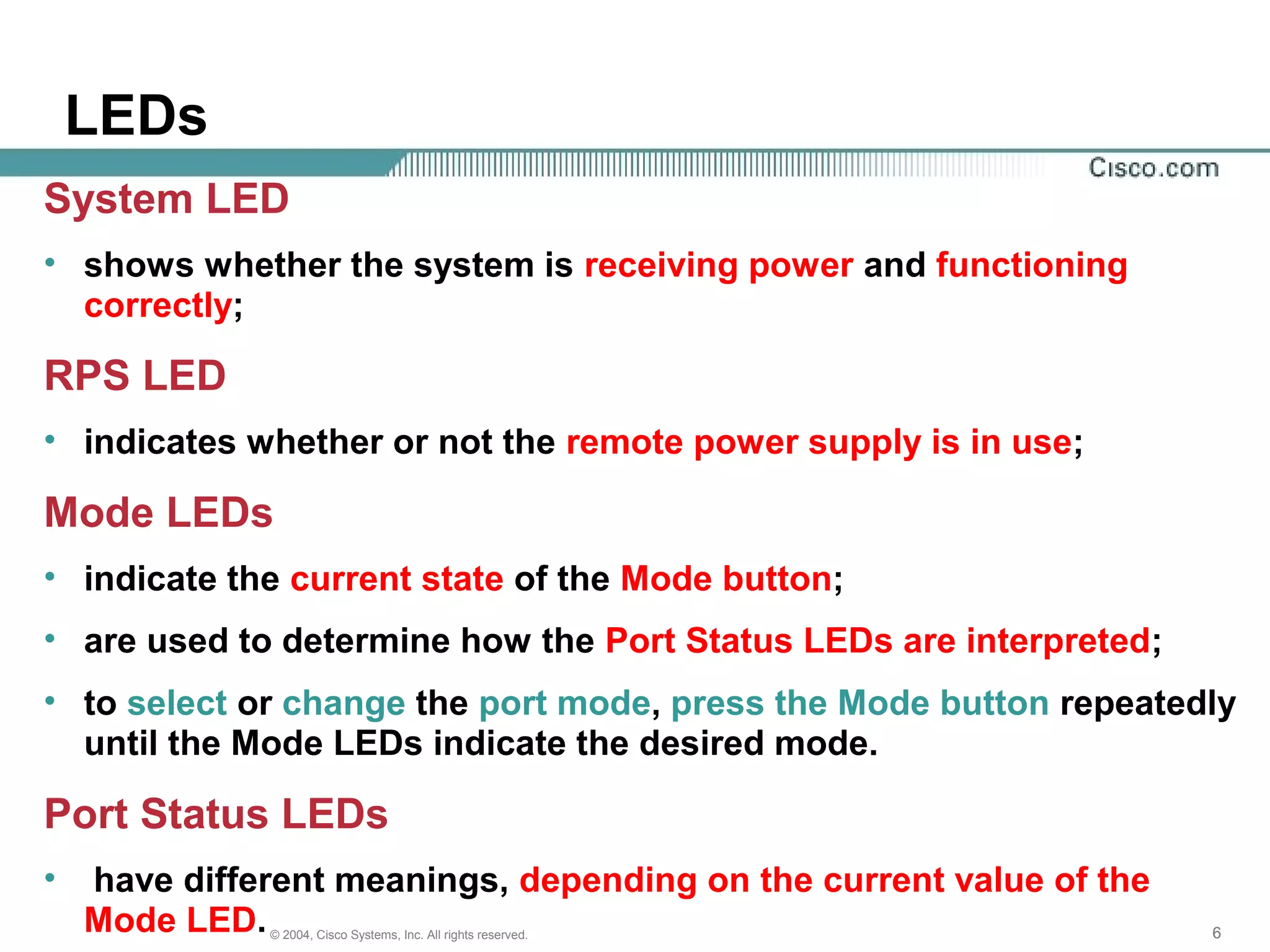 LEDs

Cisco.com

System LED

• shows whether the system is receiving power and functioning correctly;

RPS LED

• indicates whether or not the remote power supply is in use;

Mode LEDs

• indicate the current state of the Mode button;

• are used to determine how the Port Status LEDs are interpreted;

• to select or change the port mode, press the Mode button repeatedly until the Mode LEDs indicate the desired mode.

Port Status LEDs

• have different meanings, depending on the current value of the Mode LED.

© 2004, Cisco Systems, Inc. All rights reserved.

6